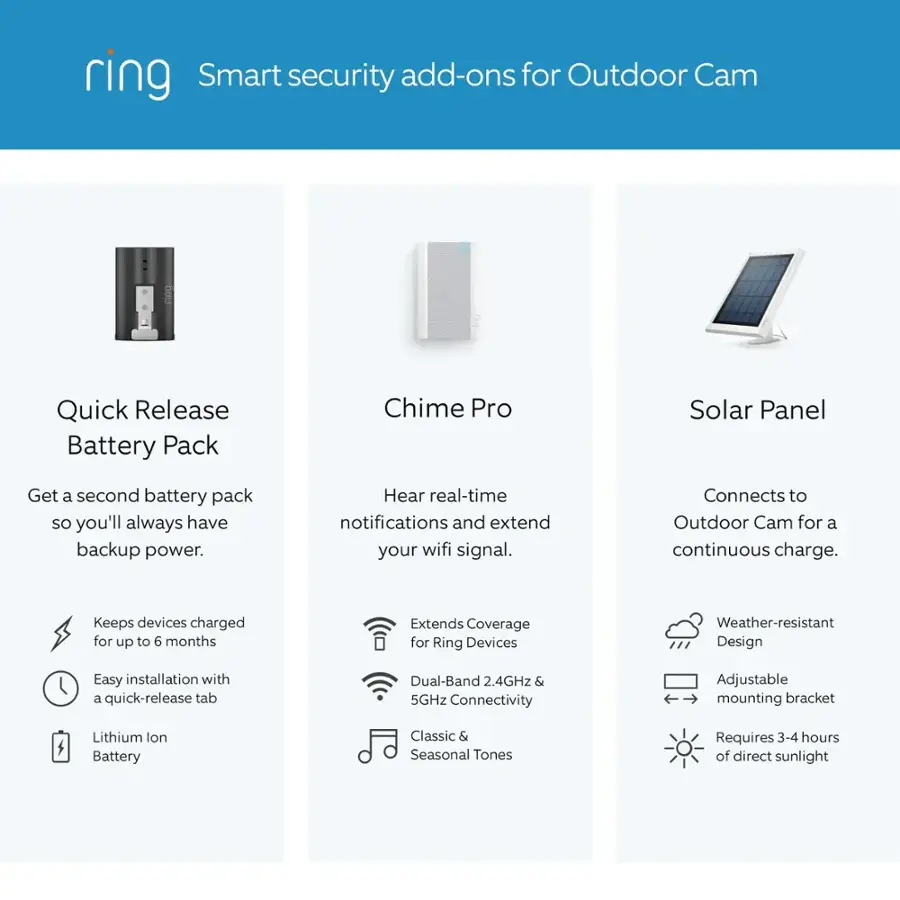 ring Smart security add-ons for Outdoor Cam

Quick Release Battery Pack

Get a second battery pack so you'll always have backup power.

Keeps devices charged for up to 6 months

Easy installation with a quick-release tab

Lithium Ion Battery

Chime Pro

Hear real-time notifications and extend your wifi signal.

Extends Coverage for Ring Devices

Dual-Band 2.4GHz & 5GHz Connectivity

Classic & Seasonal Tones

Solar Panel

Connects to Outdoor Cam for a continuous charge.

Weather-resistant Design

Adjustable mounting bracket

Requires 3-4 hours of direct sunlight